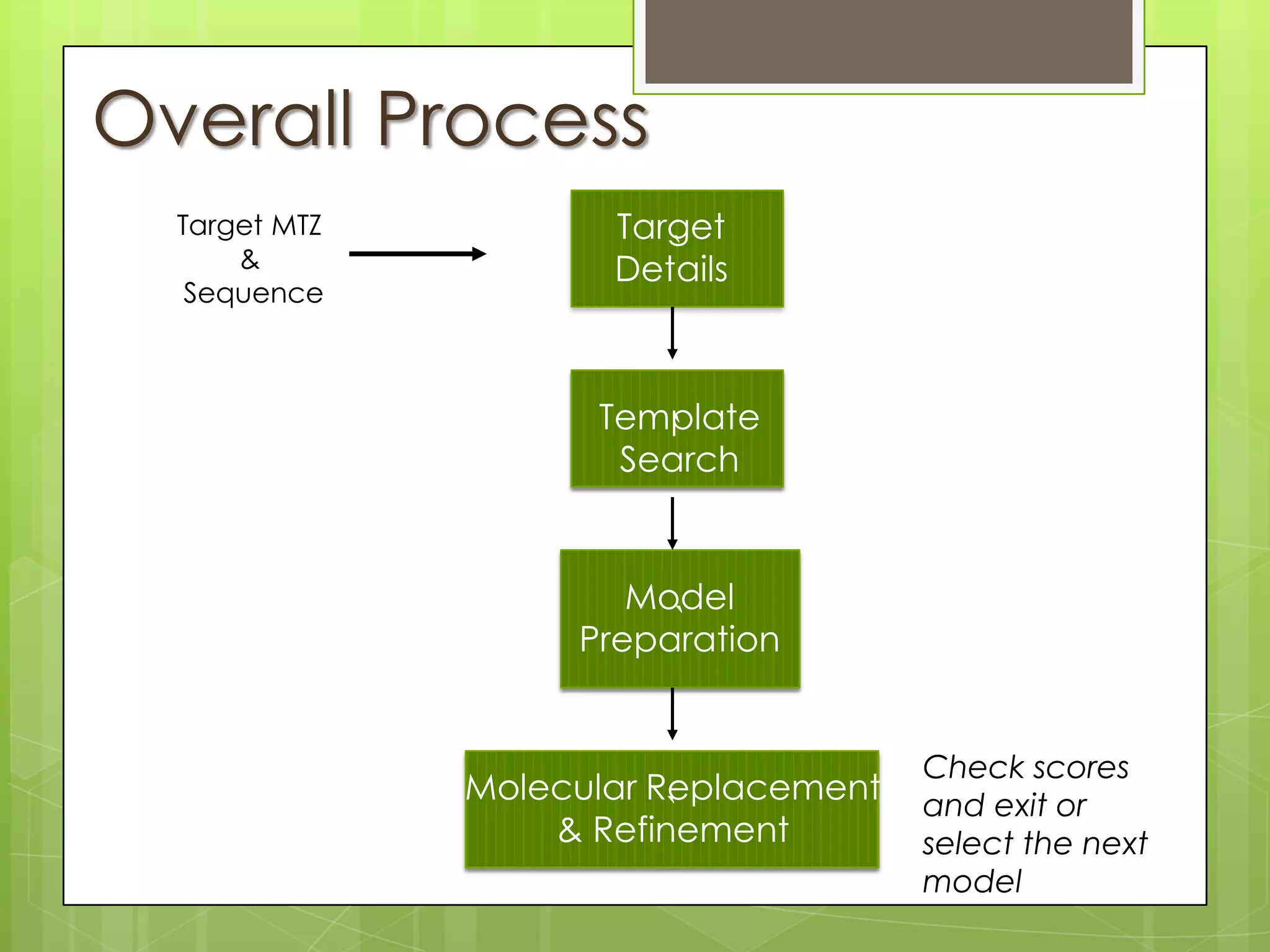 Overall Process

Target MTZ
&
Sequence

Target Details

Template Search

Model Preparation

Molecular Replacement & Refinement

Check scores and exit or select the next model